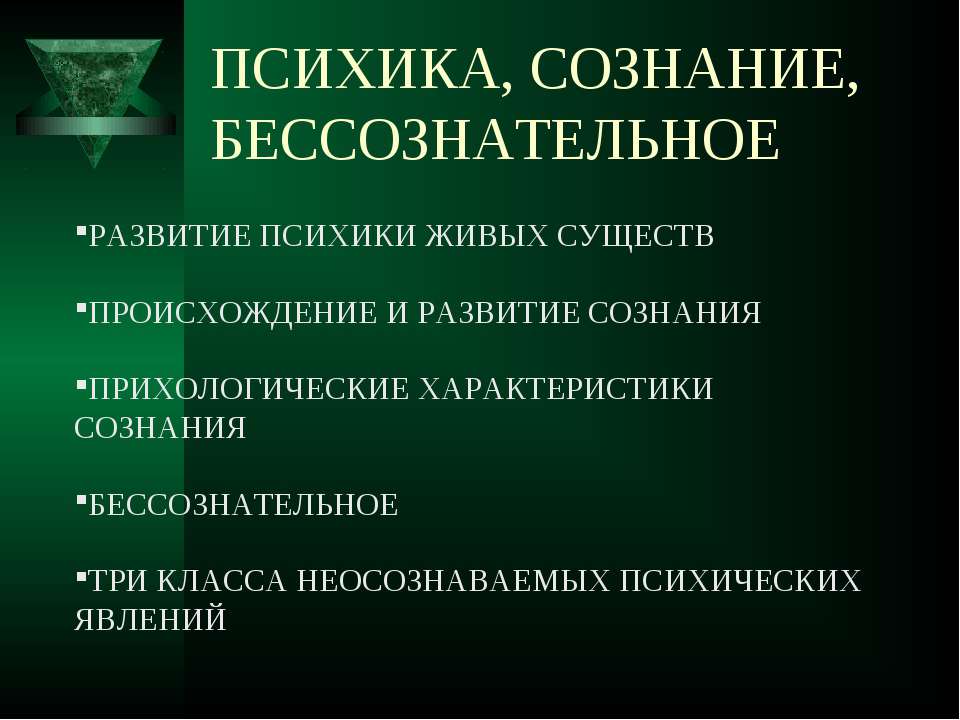 ПСИХИКА, СОЗНАНИЕ, БЕССОЗНАТЕЛЬНОЕ

▪РАЗВИТИЕ ПСИХИКИ ЖИВЫХ СУЩЕСТВ

▪ПРОИСХОЖДЕНИЕ И РАЗВИТИЕ СОЗНАНИЯ

▪ПРИХОЛОГИЧЕСКИЕ ХАРАКТЕРИСТИКИ СОЗНАНИЯ

▪БЕССОЗНАТЕЛЬНОЕ

▪ТРИ КЛАССА НЕОСОЗНАВАЕМЫХ ПСИХИЧЕСКИХ ЯВЛЕНИЙ